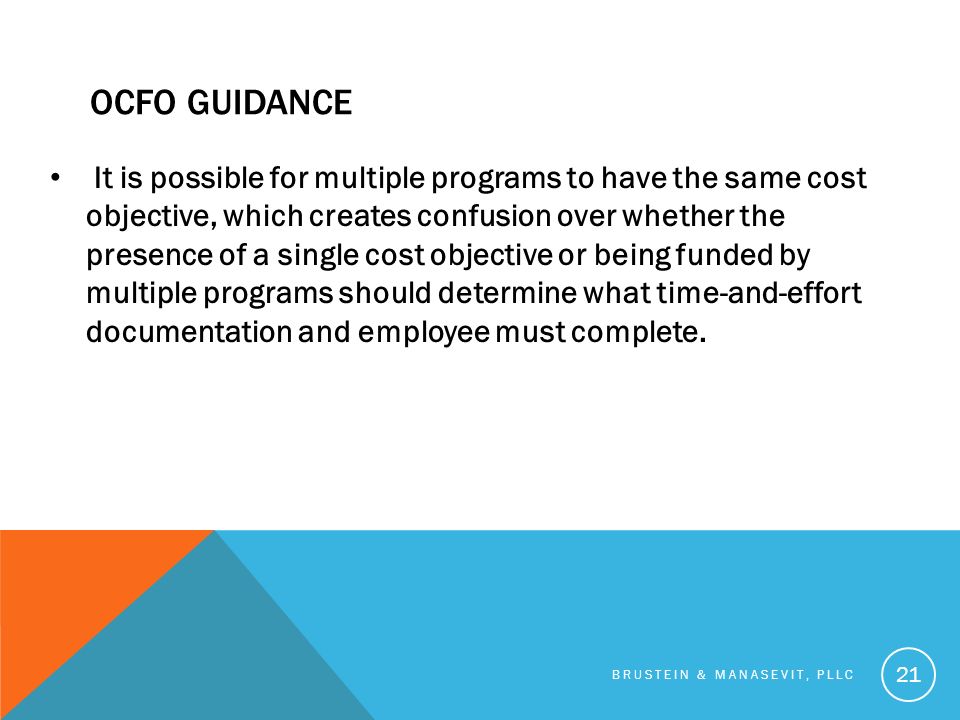 OCFO GUIDANCE

• It is possible for multiple programs to have the same cost objective, which creates confusion over whether the presence of a single cost objective or being funded by multiple programs should determine what time-and-effort documentation and employee must complete.

BRUSTEIN & MANASEVIT, PLLC

21